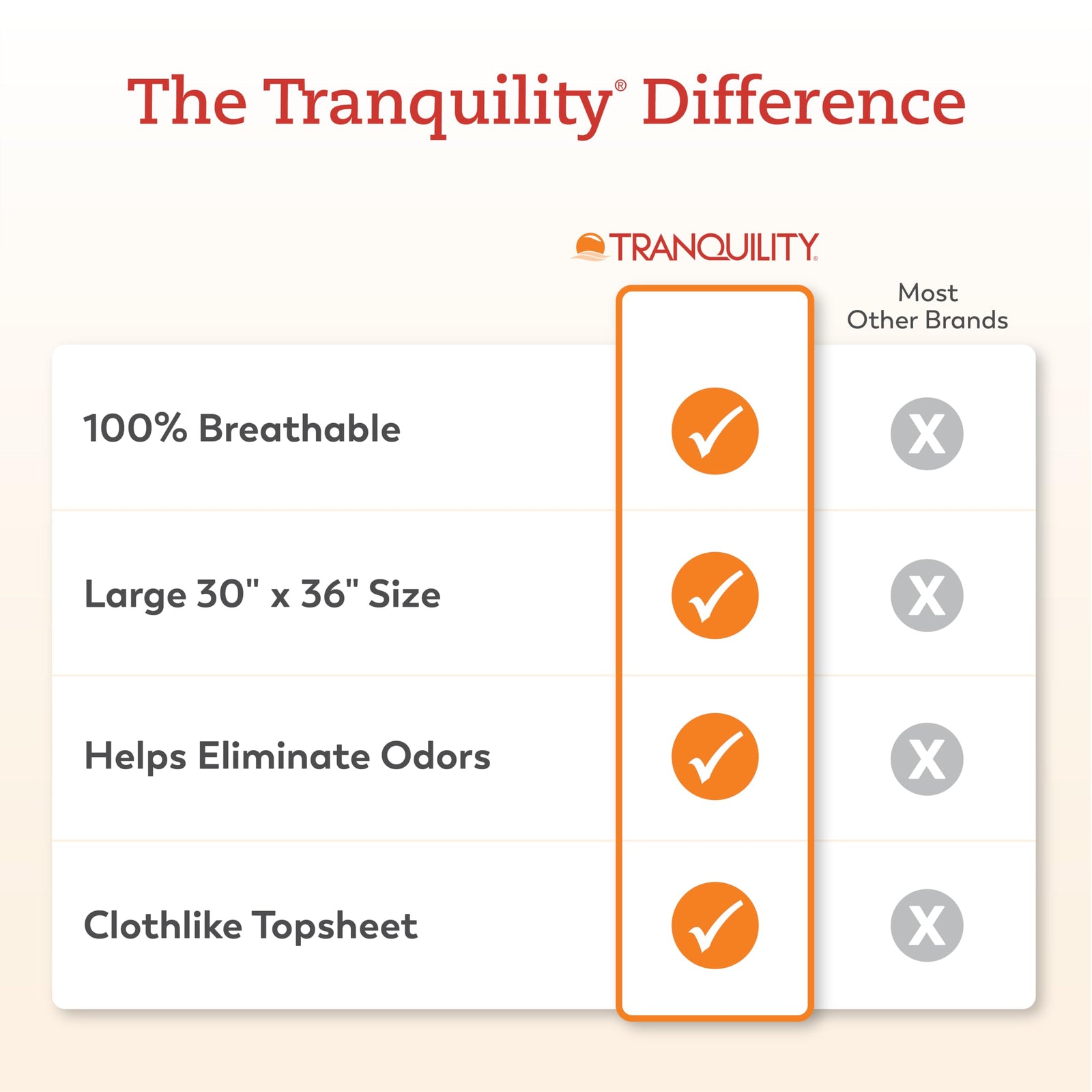 The Tranquility® Difference

| | TRANQUILITY® | Most Other Brands |
|---|---|---|
| 100% Breathable | ✓ | X |
| Large 30" x 36" Size | ✓ | X |
| Helps Eliminate Odors | ✓ | X |
| Clothlike Topsheet | ✓ | X |